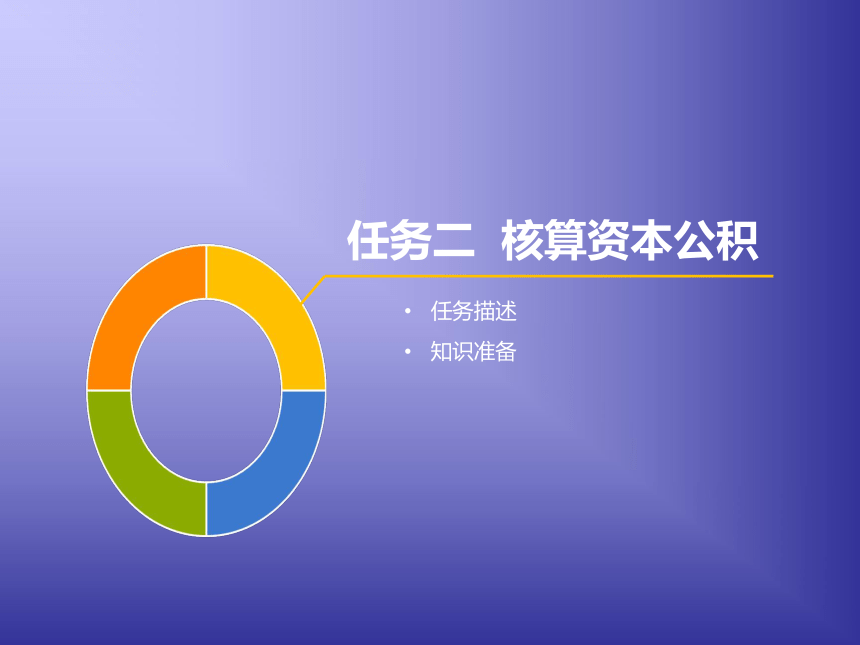 任务二 核算资本公积

• 任务描述
• 知识准备